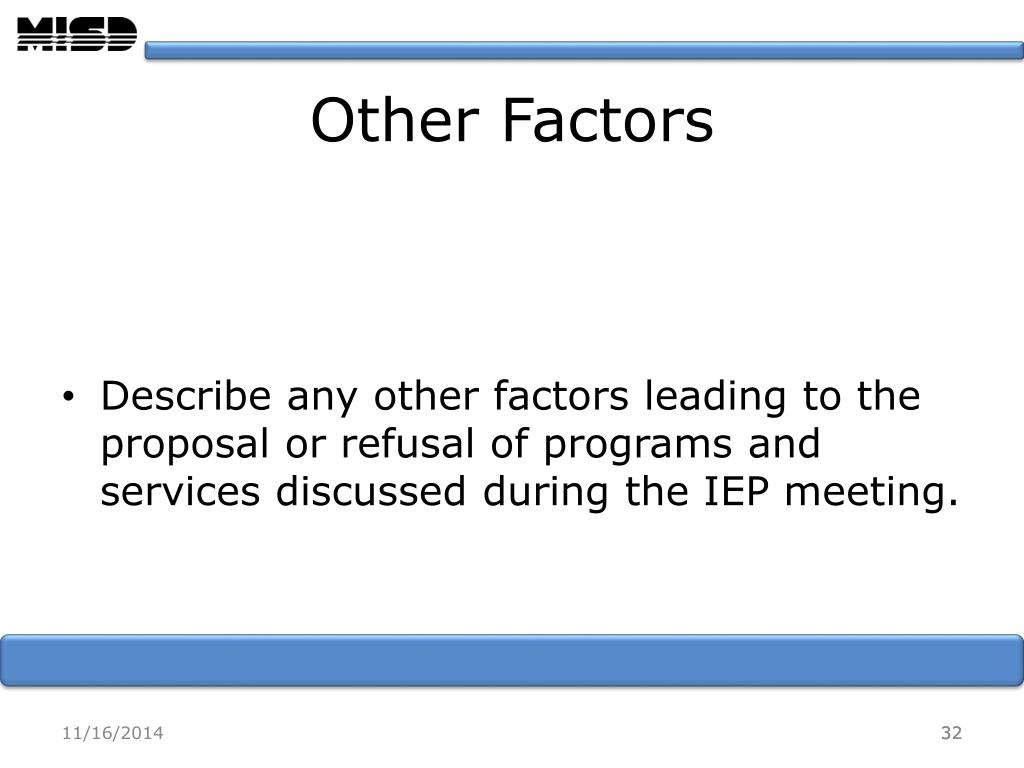 MISD

Other Factors

• Describe any other factors leading to the proposal or refusal of programs and services discussed during the IEP meeting.

11/16/2014

32